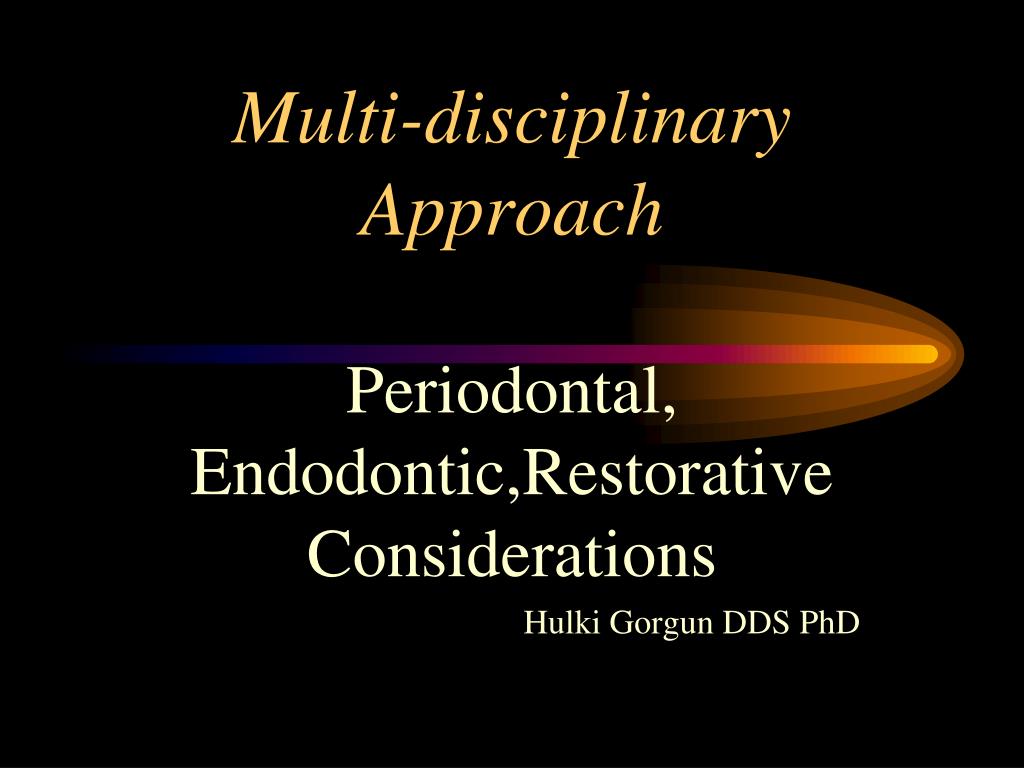 Multi-disciplinary Approach

Periodontal, Endodontic,Restorative Considerations

Hulki Gorgun DDS PhD